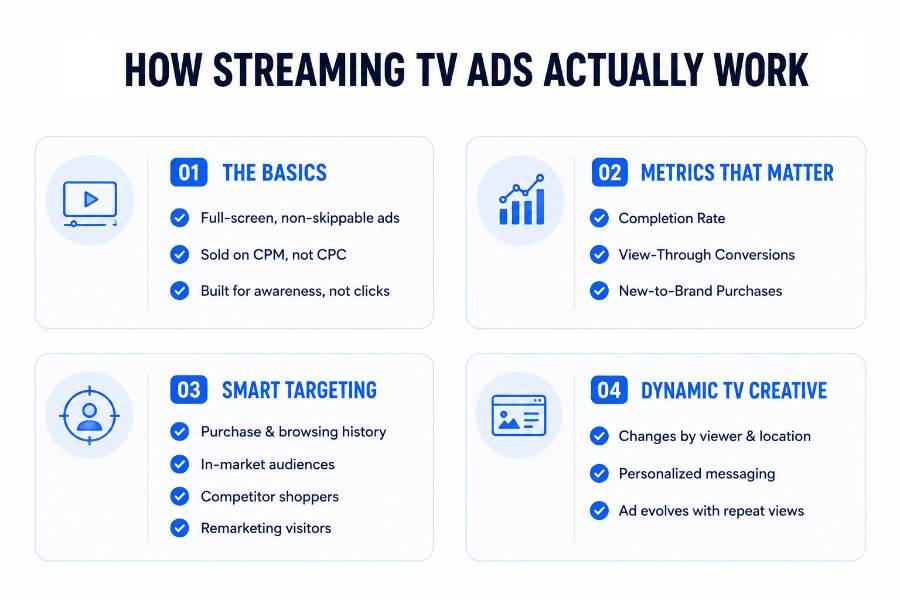 HOW STREAMING TV ADS ACTUALLY WORK

01 THE BASICS
Full-screen, non-skippable ads
Sold on CPM, not CPC
Built for awareness, not clicks

02 METRICS THAT MATTER
Completion Rate
View-Through Conversions
New-to-Brand Purchases

03 SMART TARGETING
Purchase & browsing history
In-market audiences
Competitor shoppers
Remarketing visitors

04 DYNAMIC TV CREATIVE
Changes by viewer & location
Personalized messaging
Ad evolves with repeat views